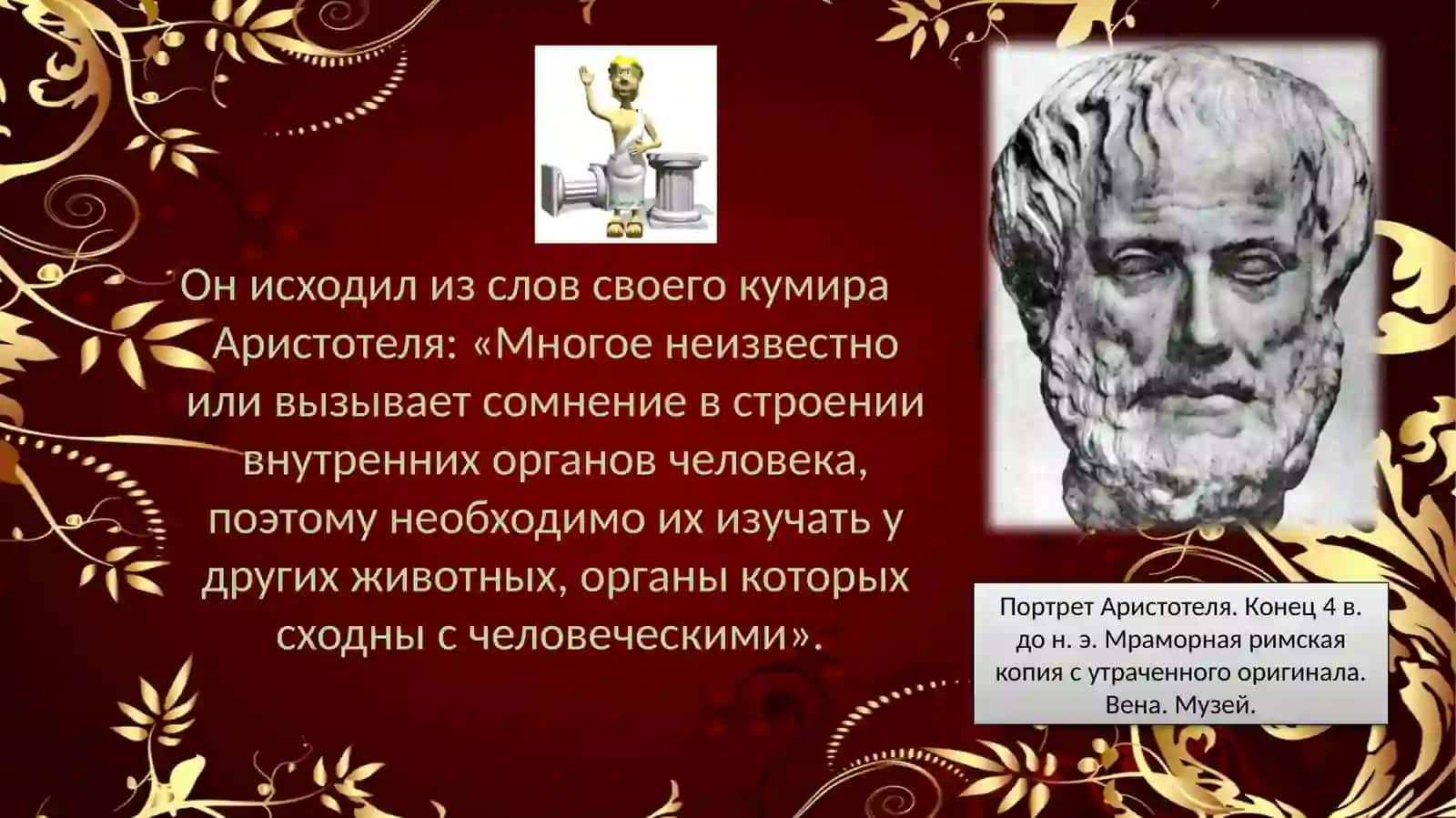 Он исходил из слов своего кумира Аристотеля: «Многое неизвестно или вызывает сомнение в строении внутренних органов человека, поэтому необходимо их изучать у других животных, органы которых сходны с человеческими».

Портрет Аристотеля. Конец 4 в. до н. э. Мраморная римская копия с утраченного оригинала. Вена. Музей.